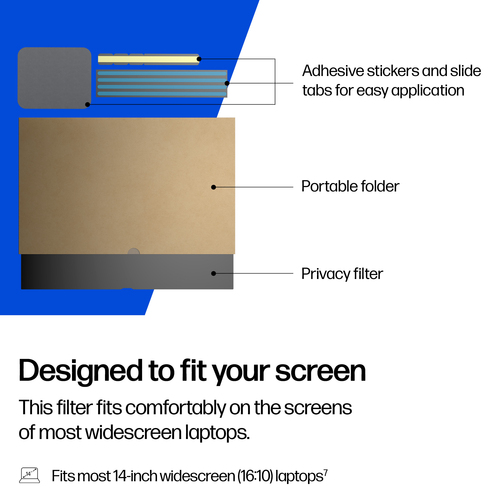 Adhesive stickers and slide tabs for easy application

Portable folder

Privacy filter

Designed to fit your screen

This filter fits comfortably on the screens of most widescreen laptops.

Fits most 14-inch widescreen (16:10) laptops$^7$